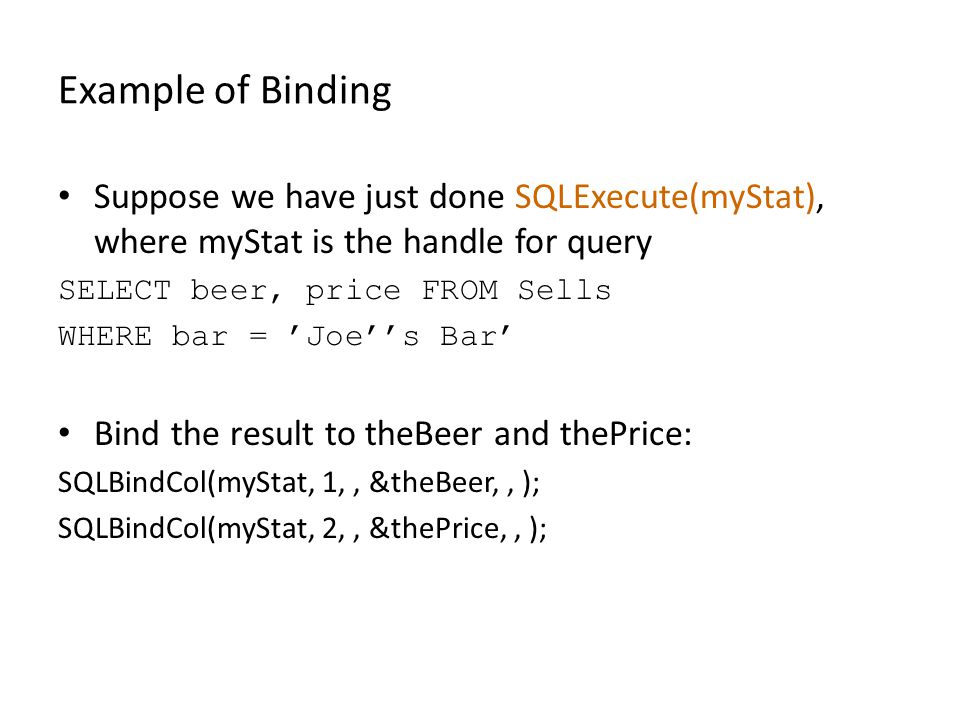 Example of Binding

• Suppose we have just done SQLExecute(myStat), where myStat is the handle for query

SELECT beer, price FROM Sells
WHERE bar = ’Joe’’s Bar’

• Bind the result to theBeer and thePrice:

SQLBindCol(myStat, 1, , &theBeer, , );
SQLBindCol(myStat, 2, , &thePrice, , );